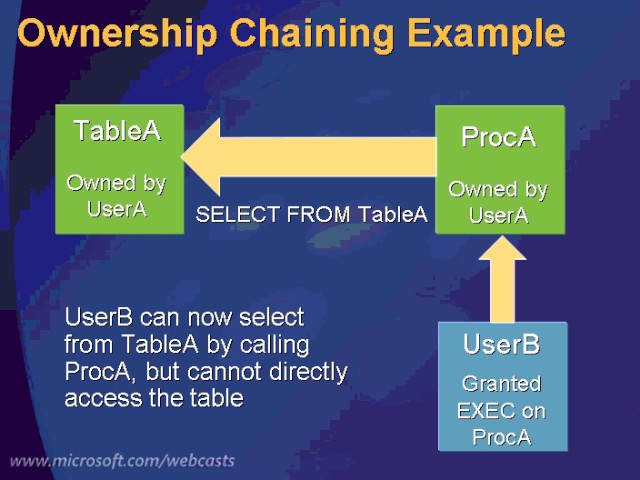 Ownership Chaining Example

TableA

Owned by UserA

SELECT FROM TableA

ProcA

Owned by UserA

UserB can now select from TableA by calling ProcA, but cannot directly access the table

UserB

Granted EXEC on ProcA

www.microsoft.com/webcasts